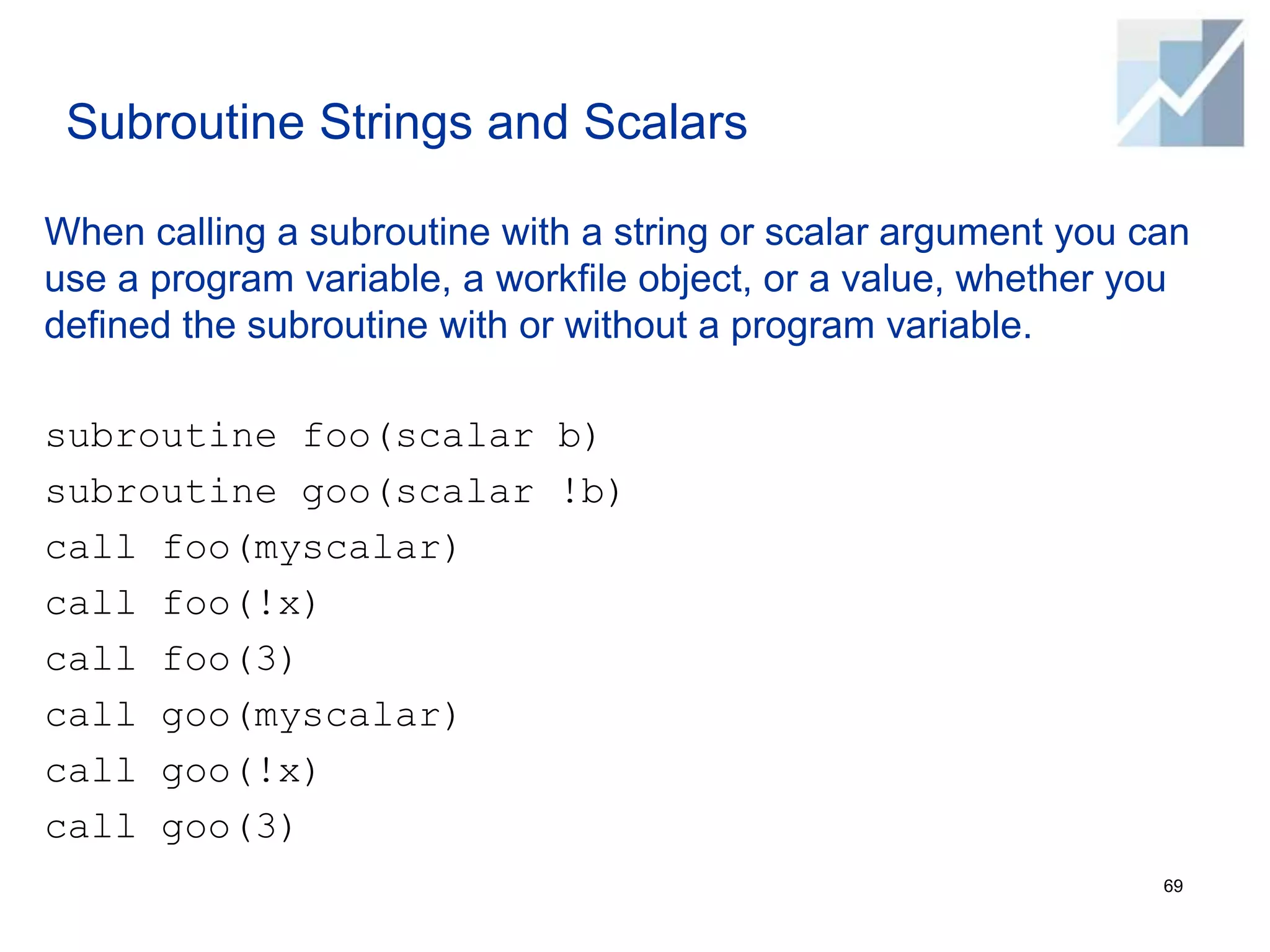 Subroutine Strings and Scalars

When calling a subroutine with a string or scalar argument you can use a program variable, a workfile object, or a value, whether you defined the subroutine with or without a program variable.

subroutine foo(scalar b)
subroutine goo(scalar !b)
call foo(myscalar)
call foo(!x)
call foo(3)
call goo(myscalar)
call goo(!x)
call goo(3)

69